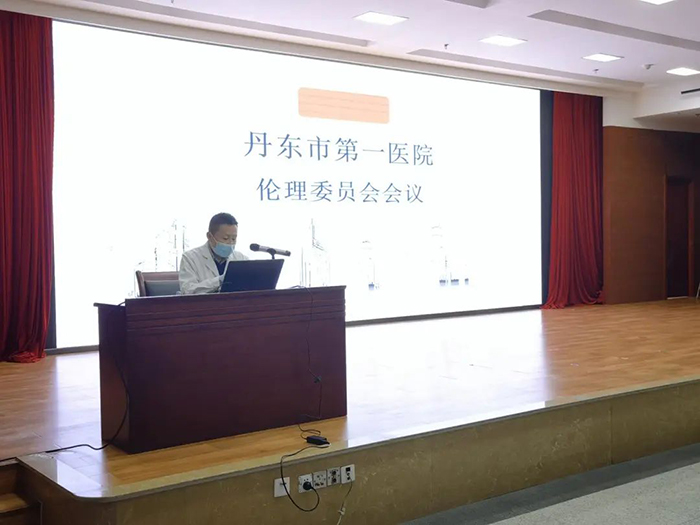 丹东市第一医院
伦理委员会会议